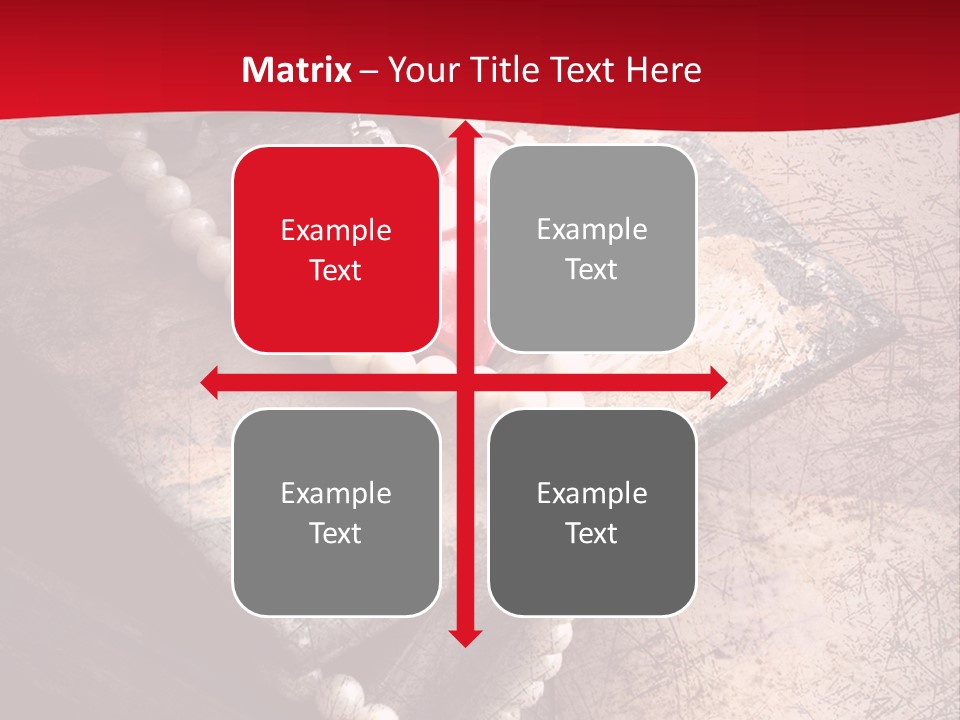 Matrix – Your Title Text Here

Example Text

Example Text

Example Text

Example Text